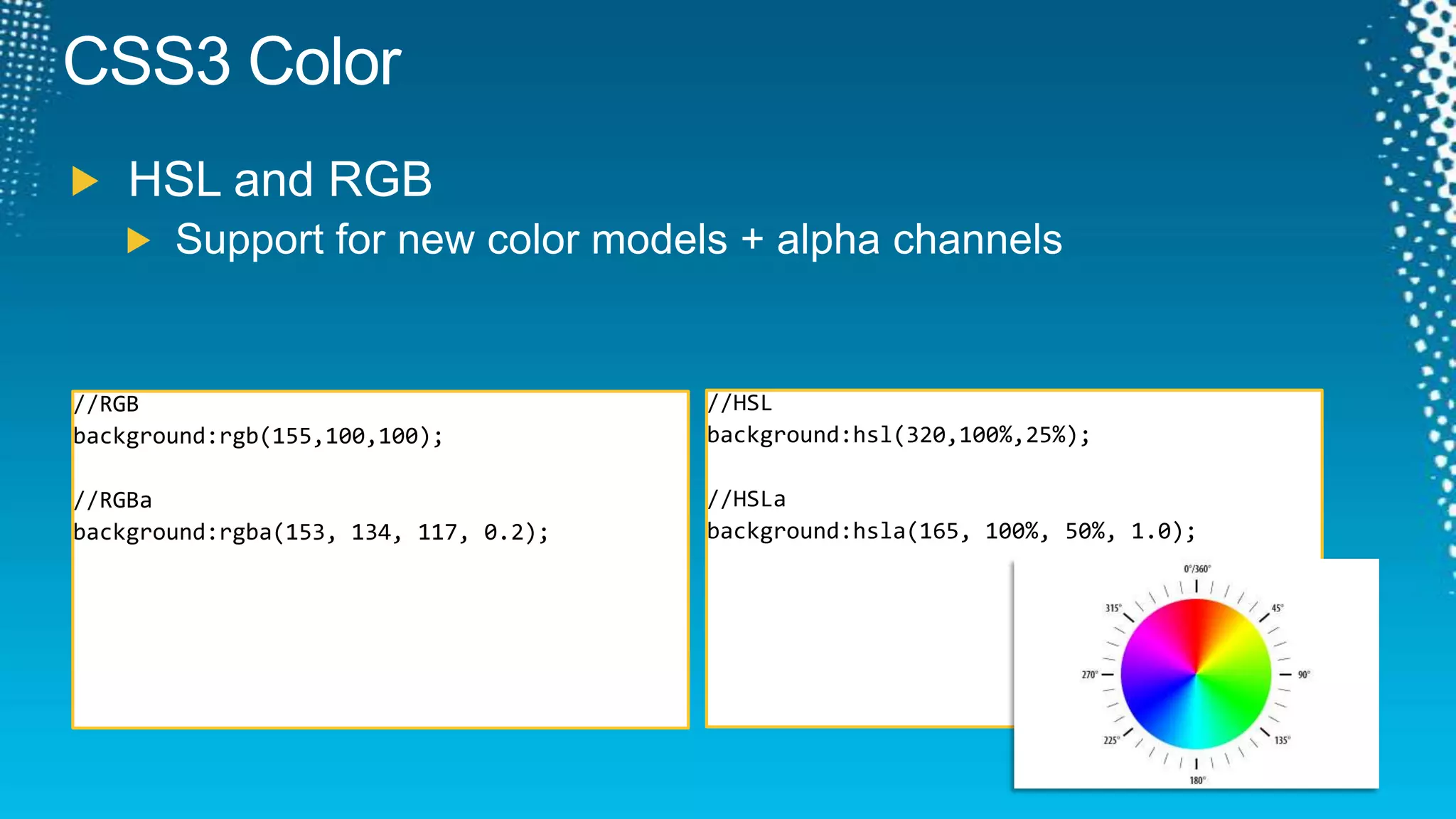 CSS3 Color

HSL and RGB

Support for new color models + alpha channels

//RGB
background:rgb(155,100,100);

//RGBa
background:rgba(153, 134, 117, 0.2);

//HSL
background:hsl(320,100%,25%);

//HSLa
background:hsla(165, 100%, 50%, 1.0);

0°/360°
45°
90°
135°
180°
225°
270°
315°